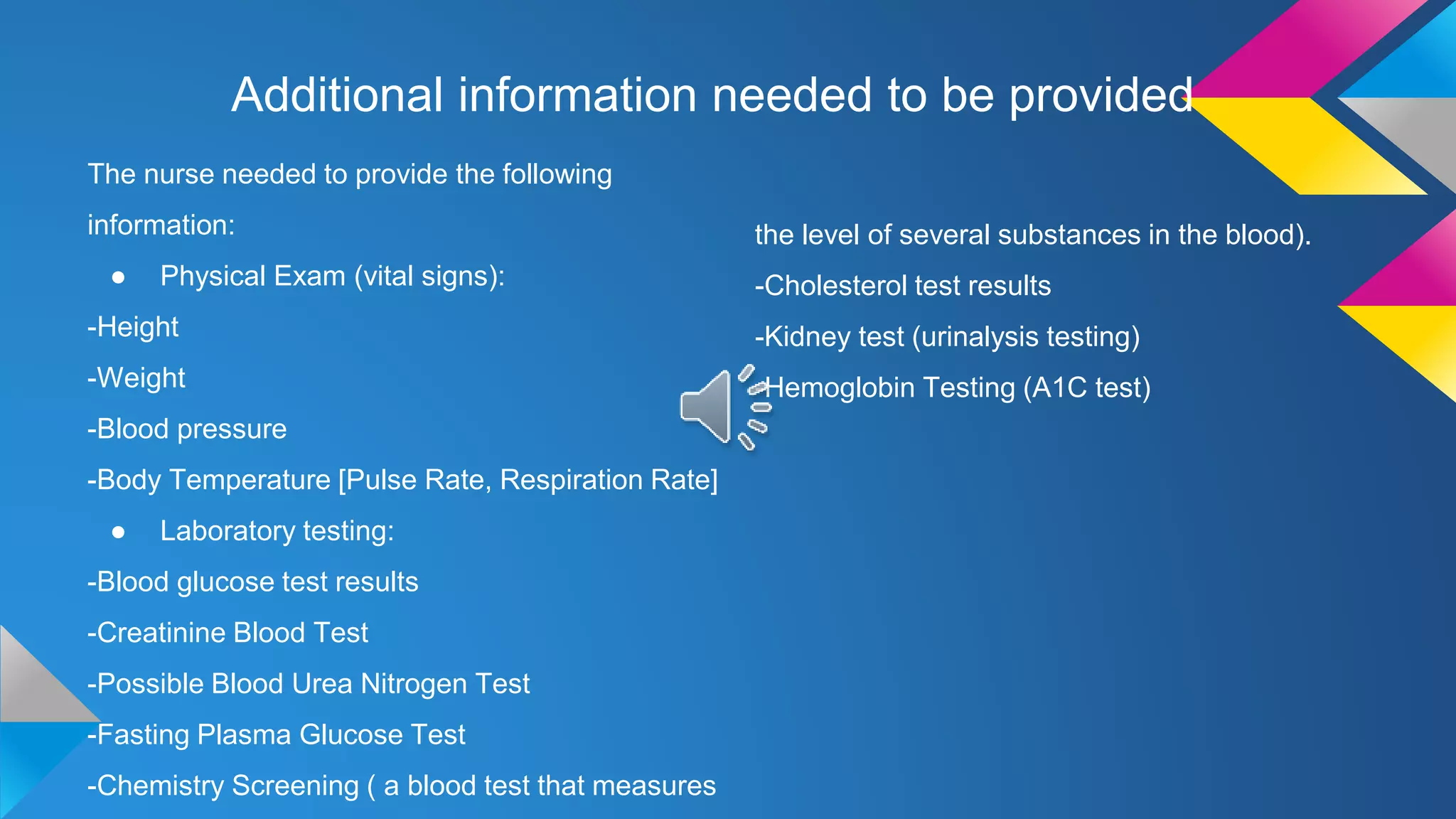 Additional information needed to be provided

The nurse needed to provide the following information:

● Physical Exam (vital signs):

-Height

-Weight

-Blood pressure

-Body Temperature [Pulse Rate, Respiration Rate]

● Laboratory testing:

-Blood glucose test results

-Creatinine Blood Test

-Possible Blood Urea Nitrogen Test

-Fasting Plasma Glucose Test

-Chemistry Screening ( a blood test that measures

the level of several substances in the blood).

-Cholesterol test results

-Kidney test (urinalysis testing)

-Hemoglobin Testing (A1C test)